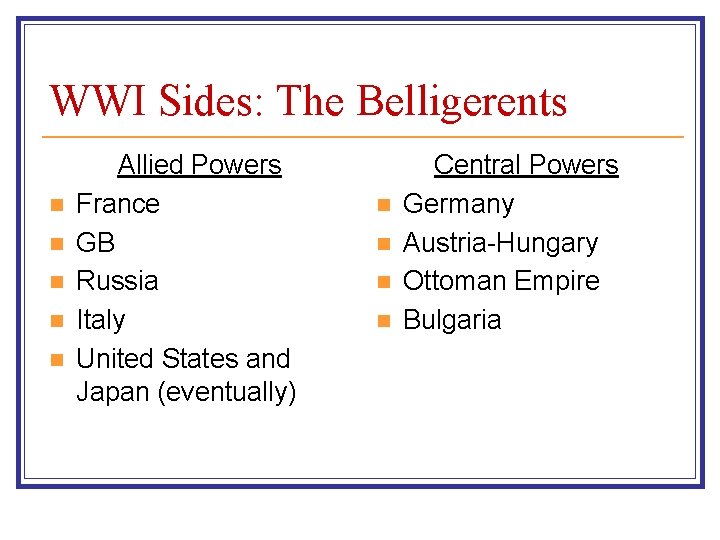 WWI Sides: The Belligerents

Allied Powers
- France
- GB
- Russia
- Italy
- United States and Japan (eventually)

Central Powers
- Germany
- Austria-Hungary
- Ottoman Empire
- Bulgaria